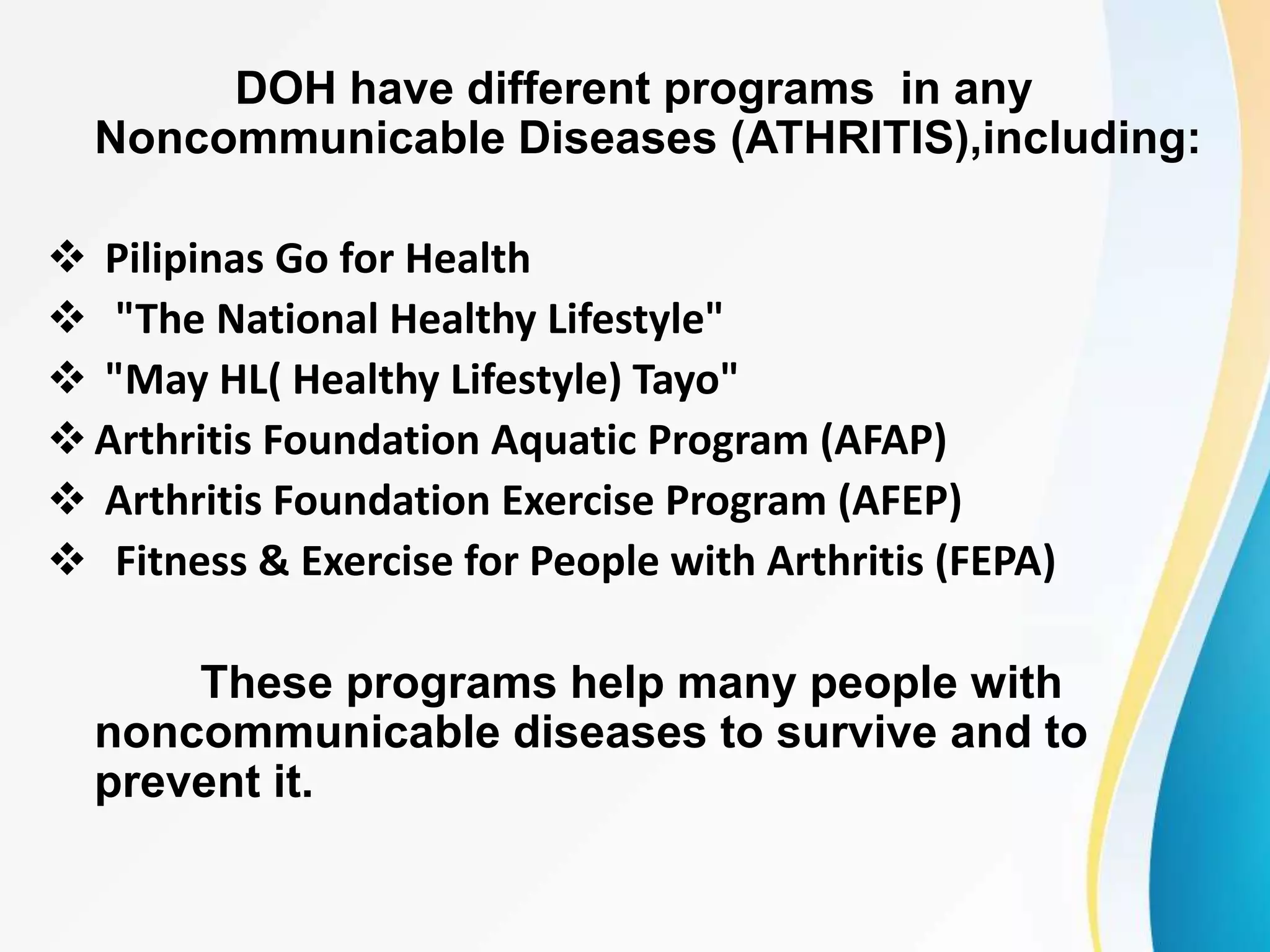 DOH have different programs in any Noncommunicable Diseases (ATHRITIS),including:

❖ Pilipinas Go for Health
❖ "The National Healthy Lifestyle"
❖ "May HL( Healthy Lifestyle) Tayo"
❖ Arthritis Foundation Aquatic Program (AFAP)
❖ Arthritis Foundation Exercise Program (AFEP)
❖ Fitness & Exercise for People with Arthritis (FEPA)

These programs help many people with noncommunicable diseases to survive and to prevent it.